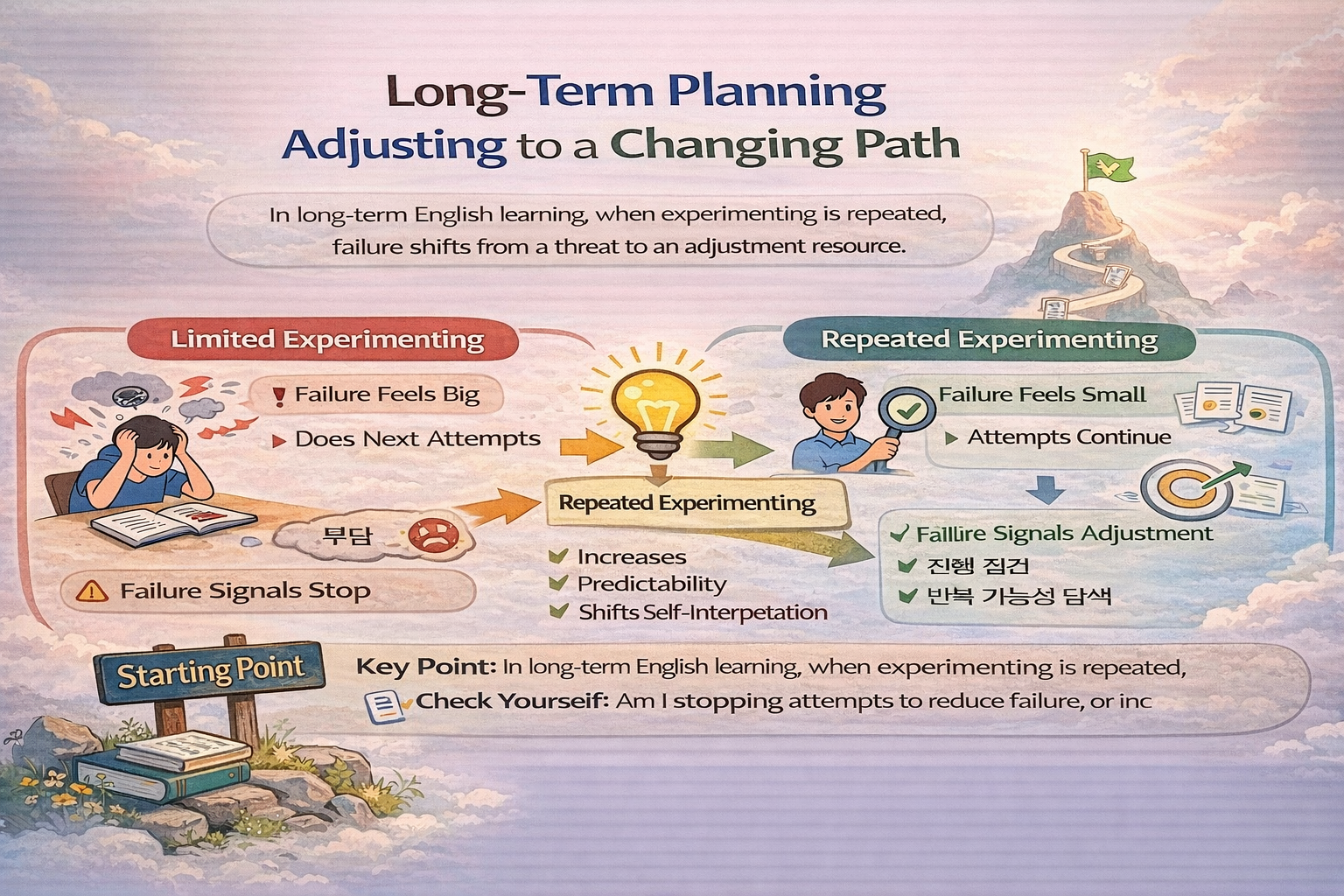 Long-Term Planning
Adjusting to a Changing Path

In long-term English learning, when experimenting is repeated, failure shifts from a threat to an adjustment resource.

Limited Experimenting

Failure Feels Big

Does Next Attempts

부담

Failure Signals Stop

Repeated Experimenting

Increases

Predictability

Shifts Self-Interpetation

Repeated Experimenting

Failure Feels Small

Attempts Continue

Faillire Signals Adjustment

진행 집건

반복 가능성 담색

Starting Point

Key Point: In long-term English learning, when experimenting is repeated,

Check Yourseif: Am I stopping attempts to reduce failure, or inc